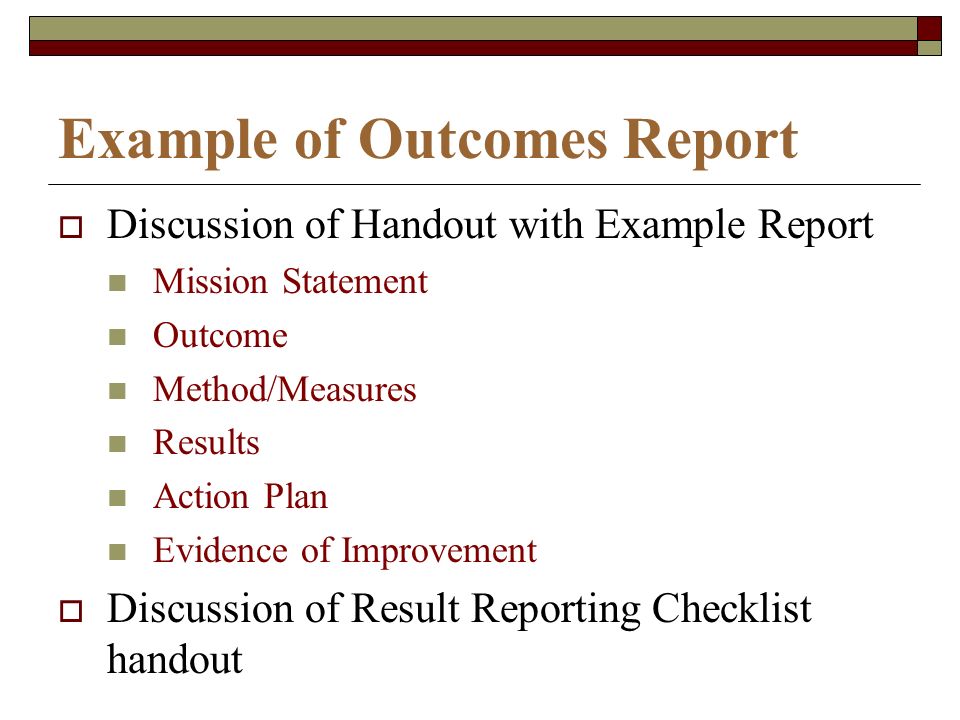 Example of Outcomes Report

Discussion of Handout with Example Report

Mission Statement

Outcome

Method/Measures

Results

Action Plan

Evidence of Improvement

Discussion of Result Reporting Checklist handout